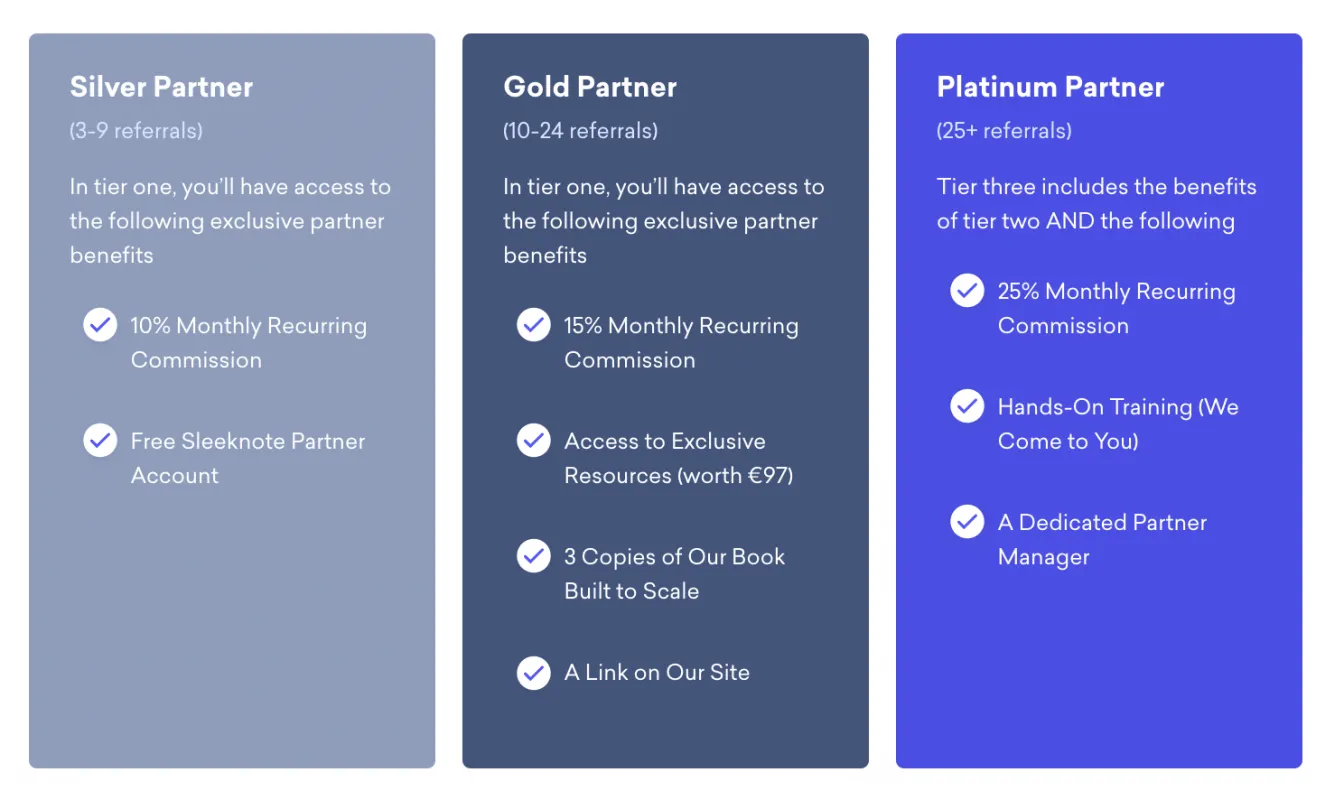 Silver Partner

(3-9 referrals)

In tier one, you'll have access to the following exclusive partner benefits

10% Monthly Recurring Commission

Free Sleeknote Partner Account

Gold Partner

(10-24 referrals)

In tier one, you'll have access to the following exclusive partner benefits

15% Monthly Recurring Commission

Access to Exclusive Resources (worth €97)

3 Copies of Our Book Built to Scale

A Link on Our Site

Platinum Partner

(25+ referrals)

Tier three includes the benefits of tier two AND the following

25% Monthly Recurring Commission

Hands-On Training (We Come to You)

A Dedicated Partner Manager